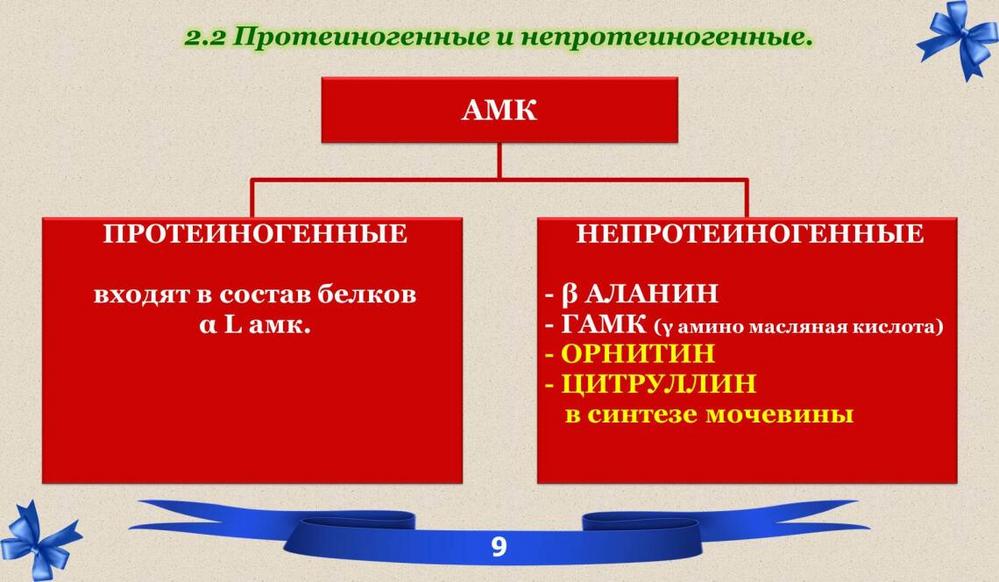 2.2 Протеиногенные и непротеиногенные.

АМК

ПРОТЕИНОГЕННЫЕ

входят в состав белков
α L амк.

НЕПРОТЕИНОГЕННЫЕ

- β АЛАНИН
- ГАМК (γ амино масляная кислота)
- ОРНИТИН
- ЦИТРУЛЛИН
в синтезе мочевины

9